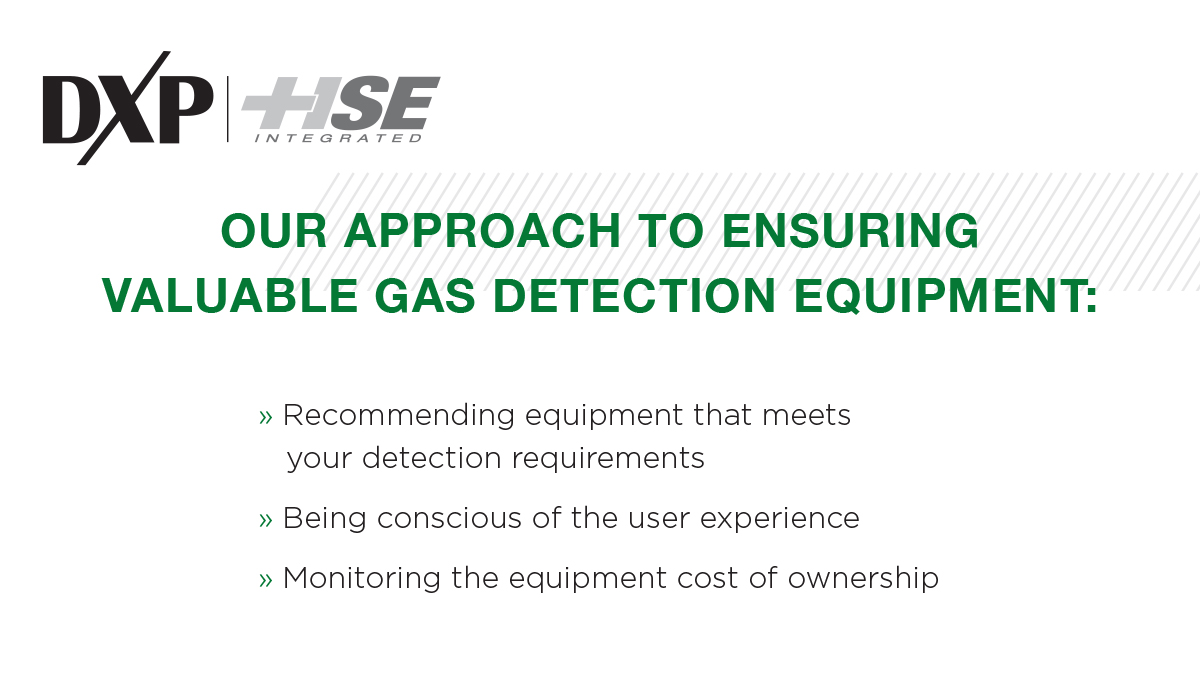 DXP | HSE INTEGRATED

OUR APPROACH TO ENSURING VALUABLE GAS DETECTION EQUIPMENT:

» Recommending equipment that meets your detection requirements

» Being conscious of the user experience

» Monitoring the equipment cost of ownership